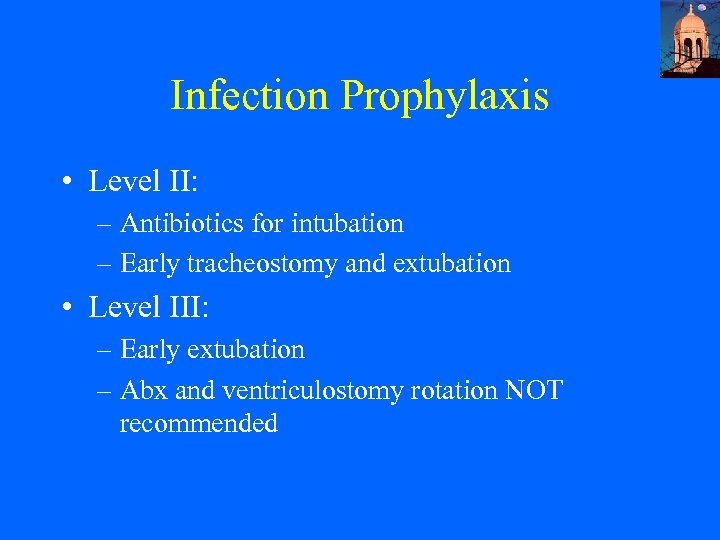 Infection Prophylaxis

• Level II:
– Antibiotics for intubation
– Early tracheostomy and extubation
• Level III:
– Early extubation
– Abx and ventriculostomy rotation NOT recommended